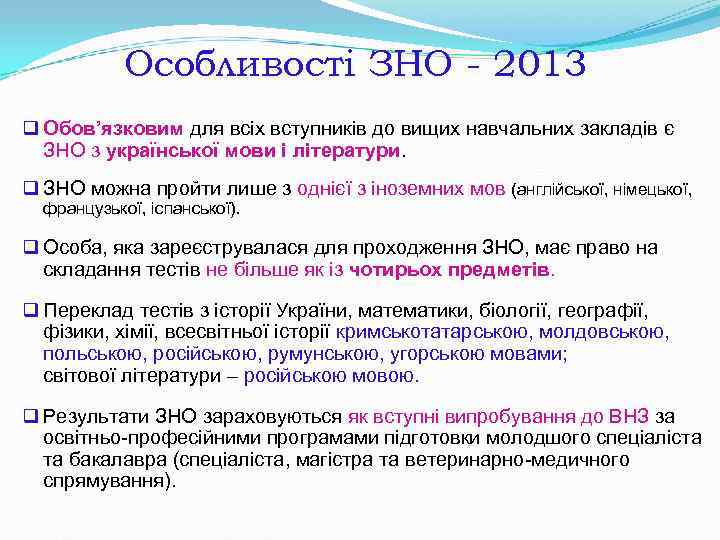 Особливості ЗНО - 2013

❑ Обов'язковим для всіх вступників до вищих навчальних закладів є ЗНО з української мови і літератури.

❑ ЗНО можна пройти лише з однієї з іноземних мов (англійської, німецької, французької, іспанської).

❑ Особа, яка зареєструвалася для проходження ЗНО, має право на складання тестів не більше як із чотирьох предметів.

❑ Переклад тестів з історії України, математики, біології, географії, фізики, хімії, всесвітньої історії кримськотатарською, молдовською, польською, російською, румунською, угорською мовами; світової літератури – російською мовою.

❑ Результати ЗНО зараховуються як вступні випробування до ВНЗ за освітньо-професійними програмами підготовки молодшого спеціаліста та бакалавра (спеціаліста, магістра та ветеринарно-медичного спрямування).